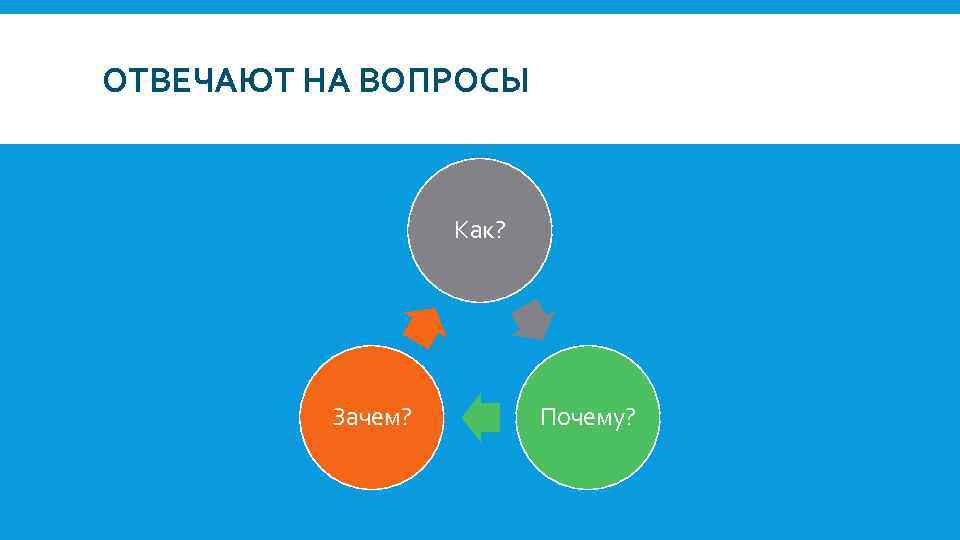 ОТВЕЧАЮТ НА ВОПРОСЫ

Как?

Почему?

Зачем?